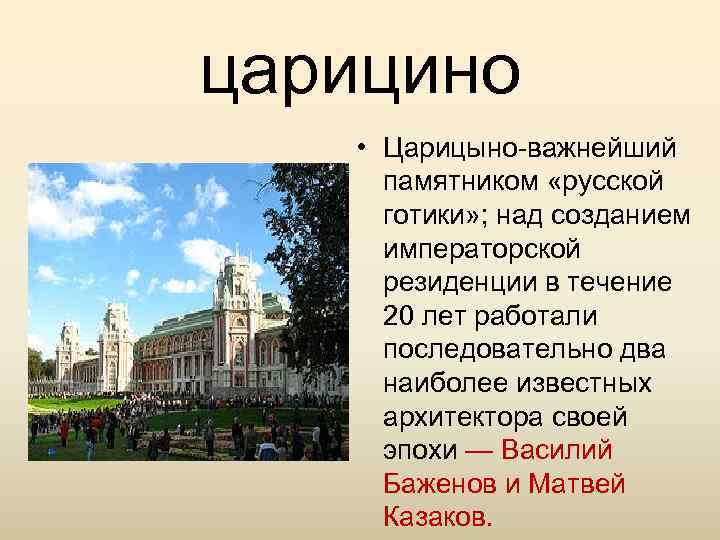 царицино

• Царицыно-важнейший памятником «русской готики»; над созданием императорской резиденции в течение 20 лет работали последовательно два наиболее известных архитектора своей эпохи — Василий Баженов и Матвей Казаков.